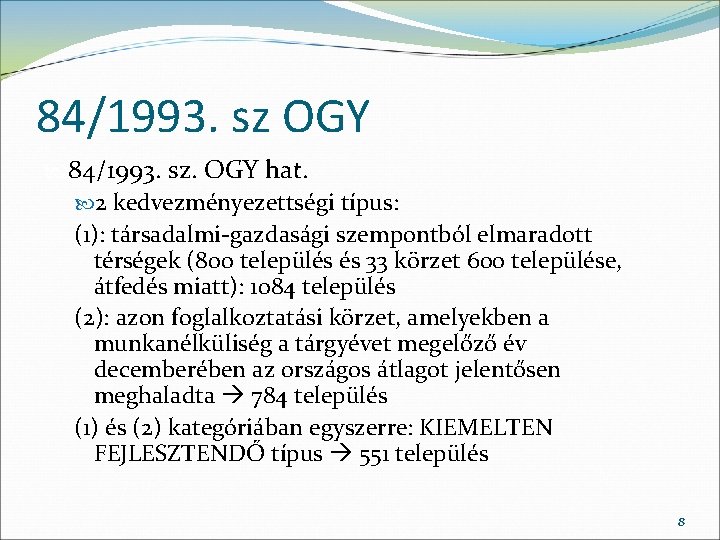 84/1993. sz OGY

84/1993. sz. OGY hat.

2 kedvezményezettségi típus:

(1): társadalmi-gazdasági szempontból elmaradott térségek (800 település és 33 körzet 600 települése, átfedés miatt): 1084 település

(2): azon foglalkoztatási körzet, amelyekben a munkanélküliség a tárgyévet megelőző év decemberében az országos átlagot jelentősen meghaladta → 784 település

(1) és (2) kategóriában egyszerre: KIEMELTEN FEJLESZTENDŐ típus → 551 település

8